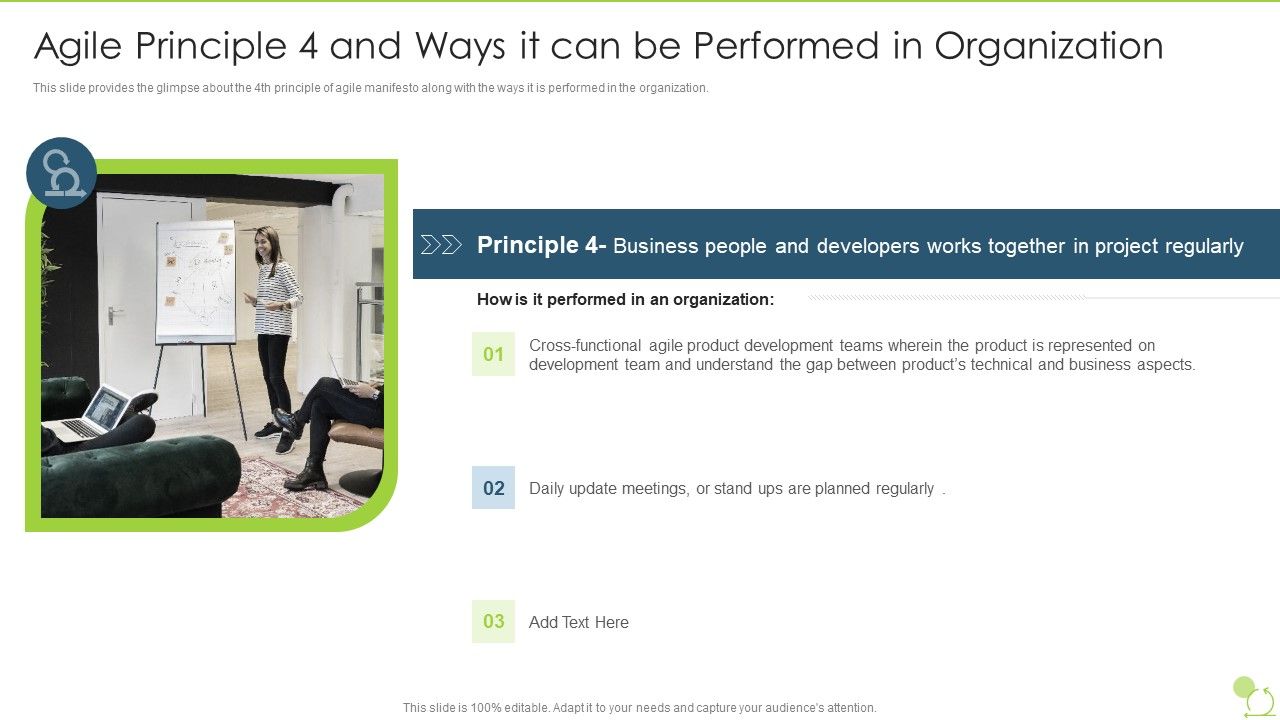 Agile Principle 4 and Ways it can be Performed in Organization

This slide provides the glimpse about the 4th principle of agile manifesto along with the ways it is performed in the organization.

Principle 4- Business people and developers works together in project regularly

How is it performed in an organization:

01 Cross-functional agile product development teams wherein the product is represented on development team and understand the gap between product's technical and business aspects.

02 Daily update meetings, or stand ups are planned regularly .

03 Add Text Here

This slide is 100% editable. Adapt it to your needs and capture your audience's attention.